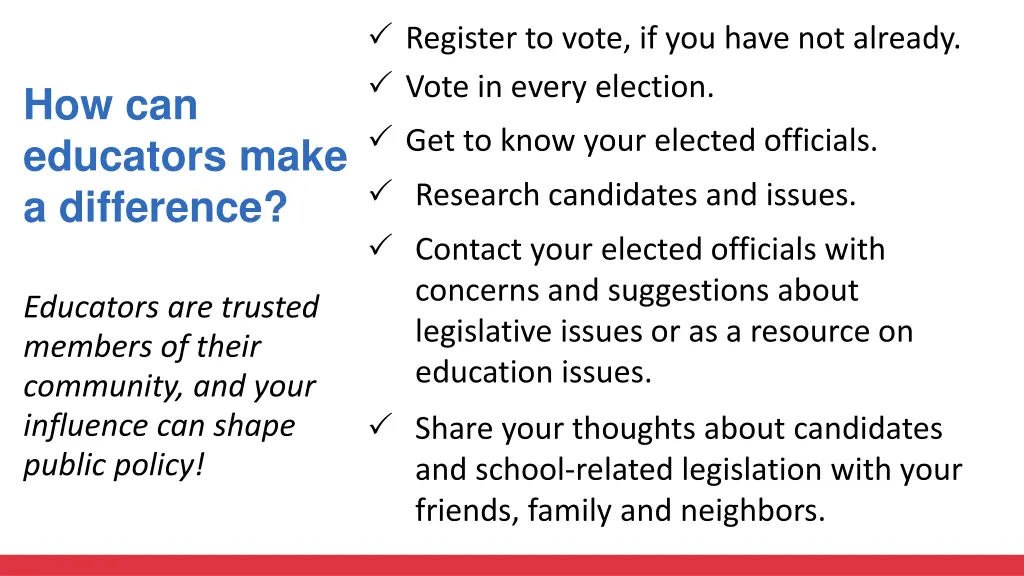 How can educators make a difference?

Educators are trusted members of their community, and your influence can shape public policy!

✓ Register to vote, if you have not already.

✓ Vote in every election.

✓ Get to know your elected officials.

✓ Research candidates and issues.

✓ Contact your elected officials with concerns and suggestions about legislative issues or as a resource on education issues.

✓ Share your thoughts about candidates and school-related legislation with your friends, family and neighbors.